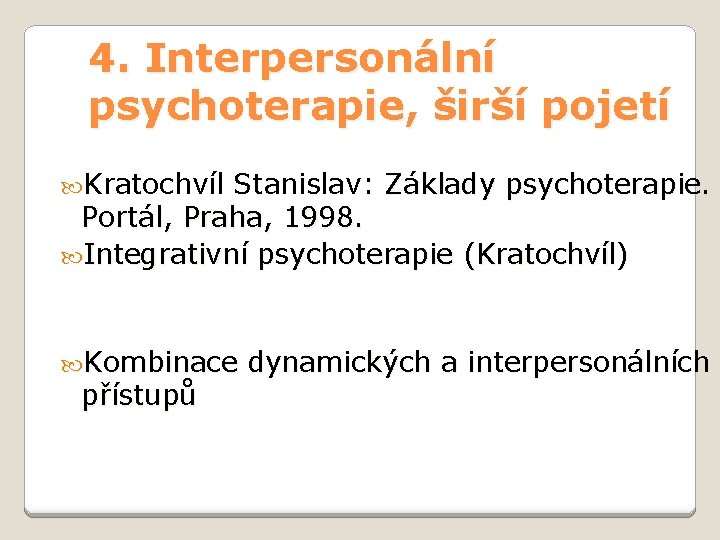 4. Interpersonální psychoterapie, širší pojetí

Kratochvíl Stanislav: Základy psychoterapie. Portál, Praha, 1998.

Integrativní psychoterapie (Kratochvíl)

Kombinace dynamických a interpersonálních přístupů